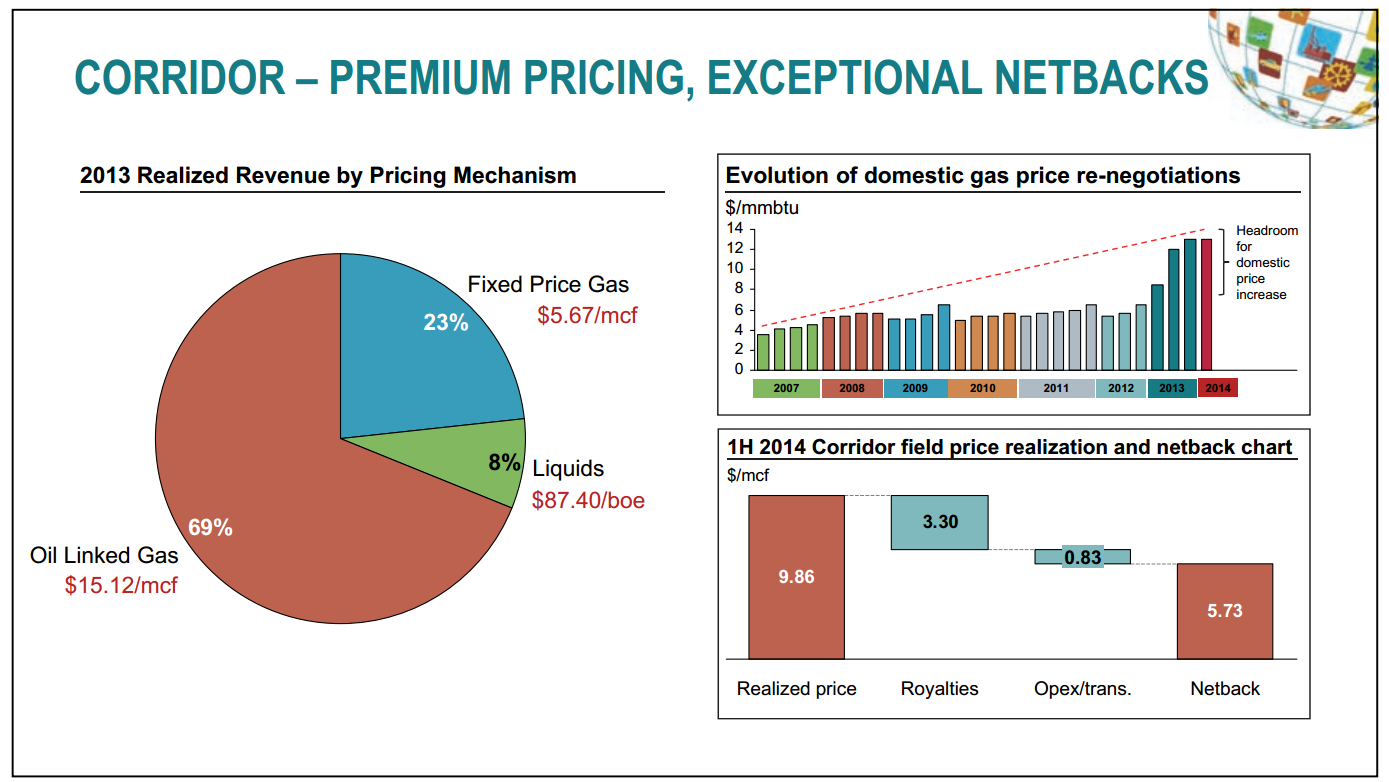 CORRIDOR – PREMIUM PRICING, EXCEPTIONAL NETBACKS

2013 Realized Revenue by Pricing Mechanism

Fixed Price Gas
$5.67/mcf
23%

8% Liquids
$87.40/boe

69%
Oil Linked Gas
$15.12/mcf

Evolution of domestic gas price re-negotiations

$/mmbtu
14
12
10
8
6
4
2
0

Headroom for domestic price increase

2007 2008 2009 2010 2011 2012 2013 2014

1H 2014 Corridor field price realization and netback chart

$/mcf

9.86
3.30
0.83
5.73

Realized price Royalties Opex/trans. Netback